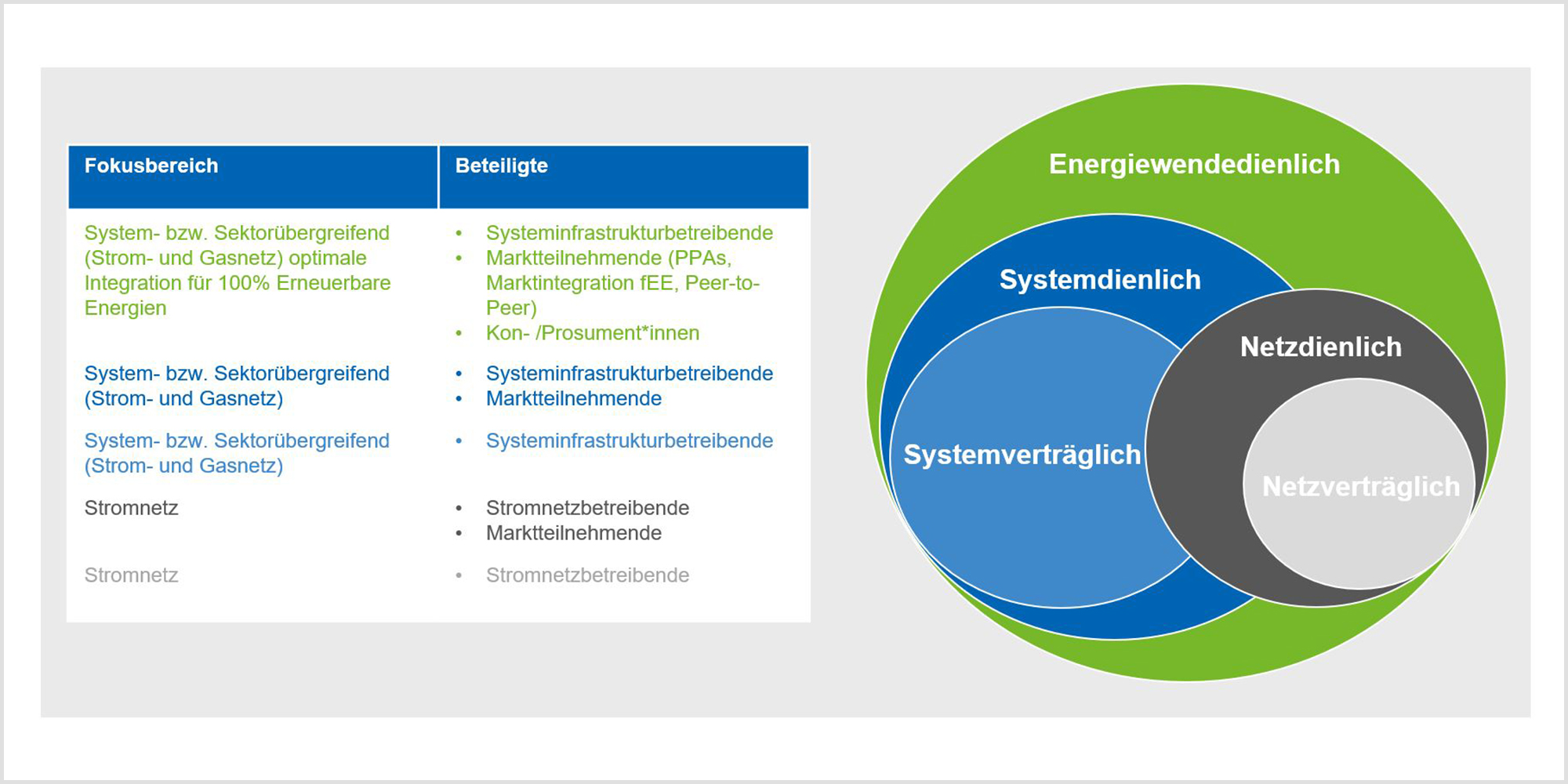 | Fokusbereich | Beteiligte |
|---|---|
| System- bzw. Sektorübergreifend (Strom- und Gasnetz) optimale Integration für 100% Erneuerbare Energien | • Systeminfrastrukturbetreibende • Marktteilnehmende (PPAs, Marktintegration fEE, Peer-to-Peer) • Kon- /Prosument*innen |
| System- bzw. Sektorübergreifend (Strom- und Gasnetz) | • Systeminfrastrukturbetreibende • Marktteilnehmende |
| System- bzw. Sektorübergreifend (Strom- und Gasnetz) | • Systeminfrastrukturbetreibende |
| Stromnetz | • Stromnetzbetreibende • Marktteilnehmende |
| Stromnetz | • Stromnetzbetreibende |

Energiewendedienlich

Systemdienlich

Netzdienlich

Systemverträglich

Netzverträglich